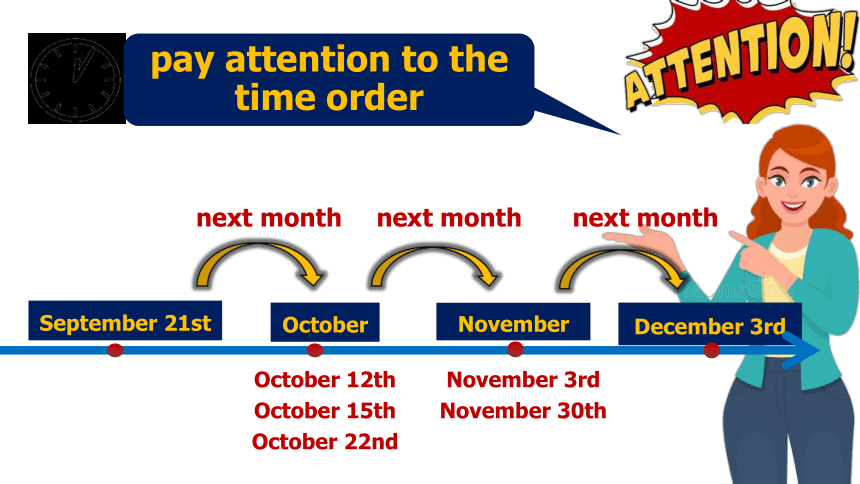 pay attention to the time order

ATTENTION!

next month
next month
next month

September 21st
October
November
December 3rd

October 12th
October 15th
October 22nd

November 3rd
November 30th